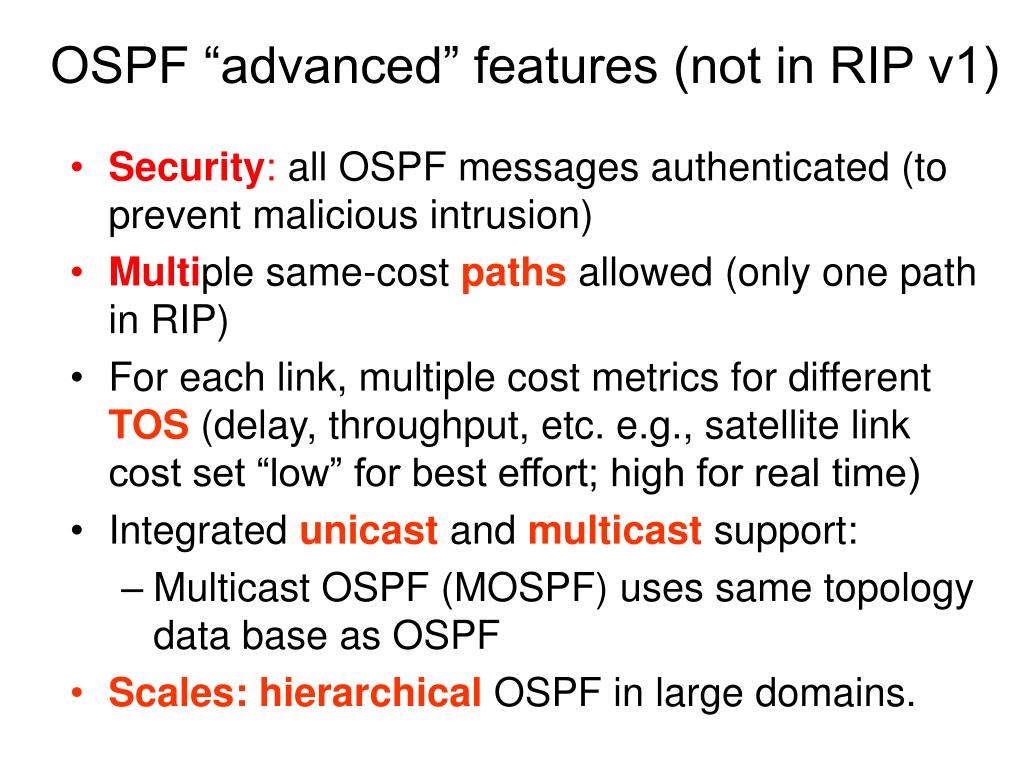 OSPF “advanced” features (not in RIP v1)

• Security: all OSPF messages authenticated (to prevent malicious intrusion)
• Multiple same-cost paths allowed (only one path in RIP)
• For each link, multiple cost metrics for different TOS (delay, throughput, etc. e.g., satellite link cost set “low” for best effort; high for real time)
• Integrated unicast and multicast support:
– Multicast OSPF (MOSPF) uses same topology data base as OSPF
• Scales: hierarchical OSPF in large domains.